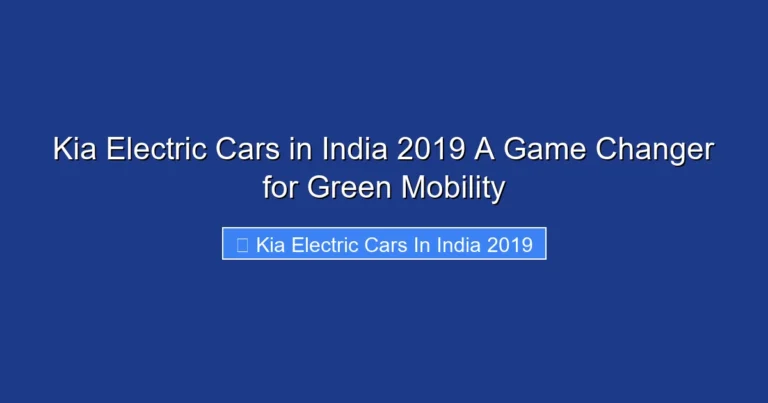 Kia Electric Cars in India 2019 A Game Changer for Green Mobility

Kia Electric Cars In India 2019